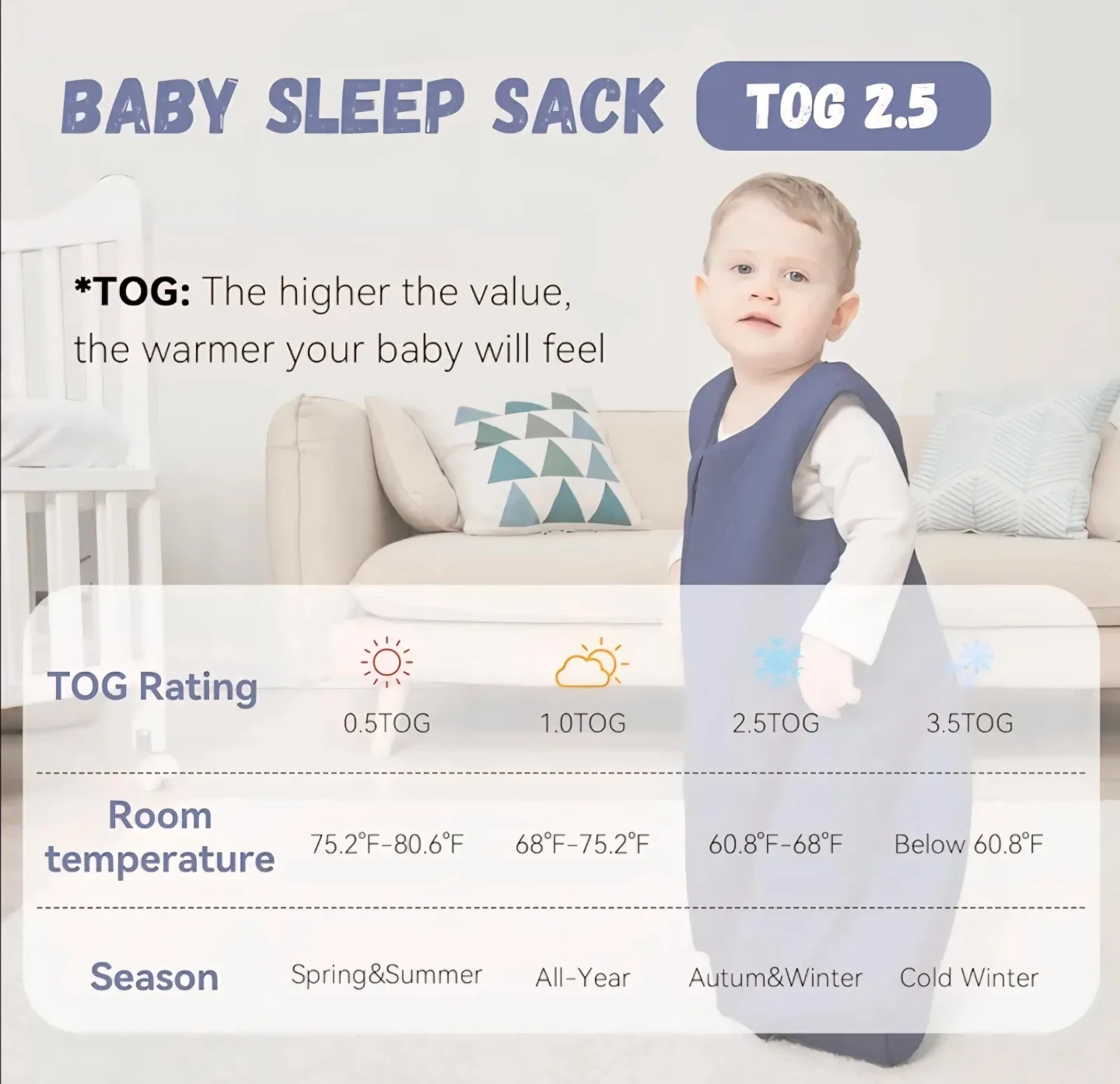 BABY SLEEP SACK TOG 2.5

*TOG: The higher the value, the warmer your baby will feel

| TOG Rating | 0.5TOG | 1.0TOG | 2.5TOG | 3.5TOG |
|---|---|---|---|---|
| Room temperature | 75.2°F-80.6°F | 68°F-75.2°F | 60.8°F-68°F | Below 60.8°F |
| Season | Spring&Summer | All-Year | Autum&Winter | Cold Winter |